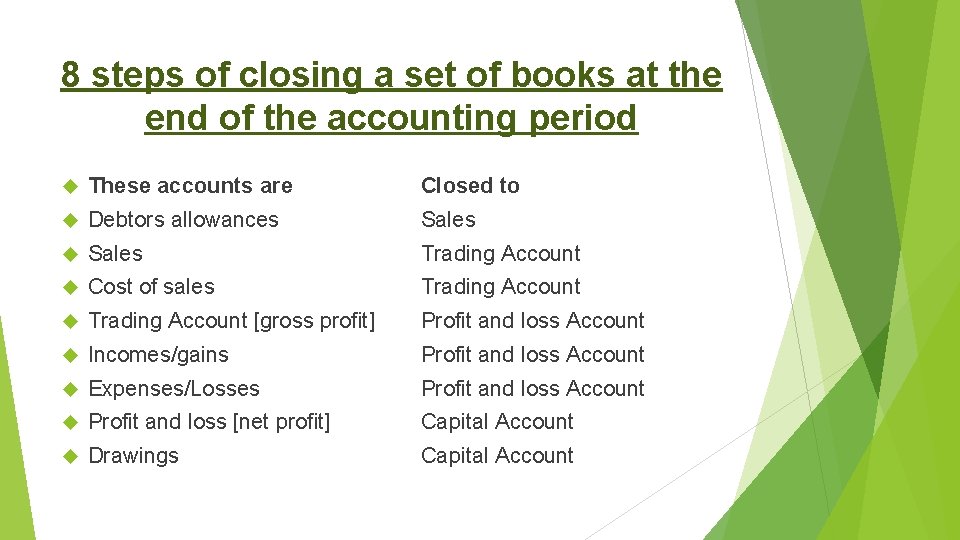 8 steps of closing a set of books at the end of the accounting period

| These accounts are | Closed to |
|---|---|
| Debtors allowances | Sales |
| Sales | Trading Account |
| Cost of sales | Trading Account |
| Trading Account [gross profit] | Profit and loss Account |
| Incomes/gains | Profit and loss Account |
| Expenses/Losses | Profit and loss Account |
| Profit and loss [net profit] | Capital Account |
| Drawings | Capital Account |